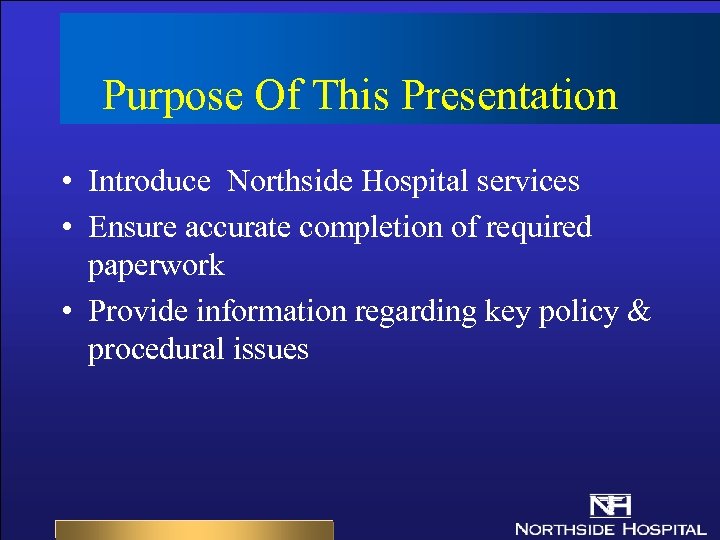 Purpose Of This Presentation

• Introduce Northside Hospital services

• Ensure accurate completion of required paperwork

• Provide information regarding key policy & procedural issues

NH
NORTHSIDE HOSPITAL